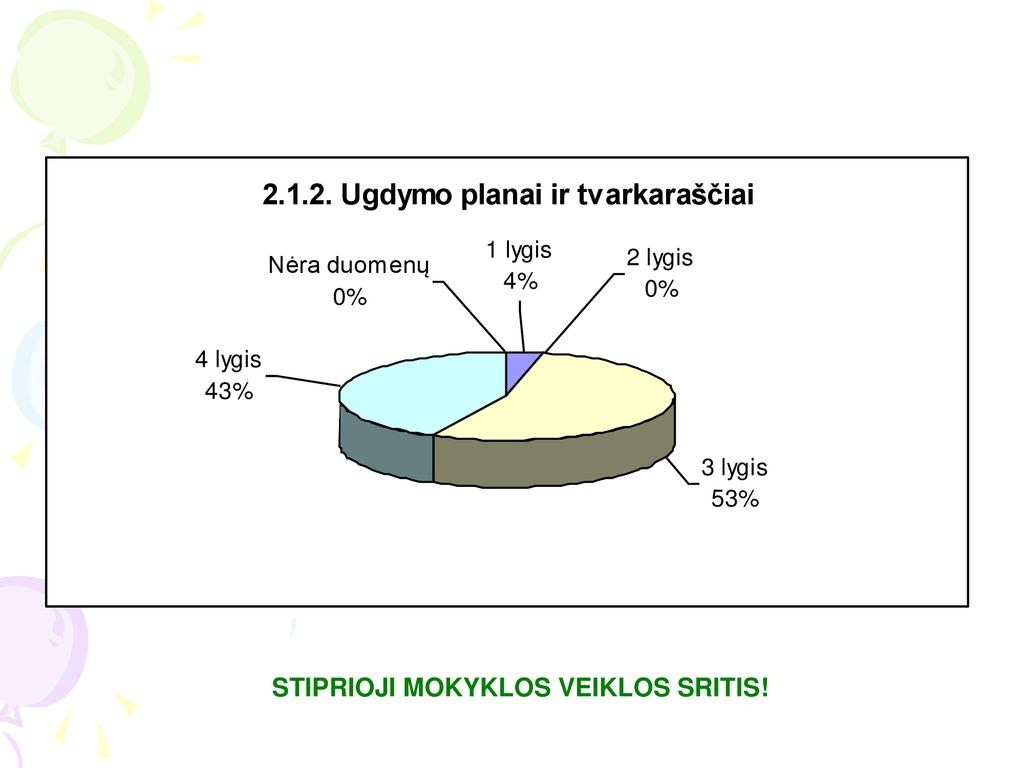 2.1.2. Ugdymo planai ir tvarkaraščiai

Nėra duomenų
0%

1 lygis
4%

2 lygis
0%

4 lygis
43%

3 lygis
53%

STIPRIOJI MOKYKLOS VEIKLOS SRITIS!